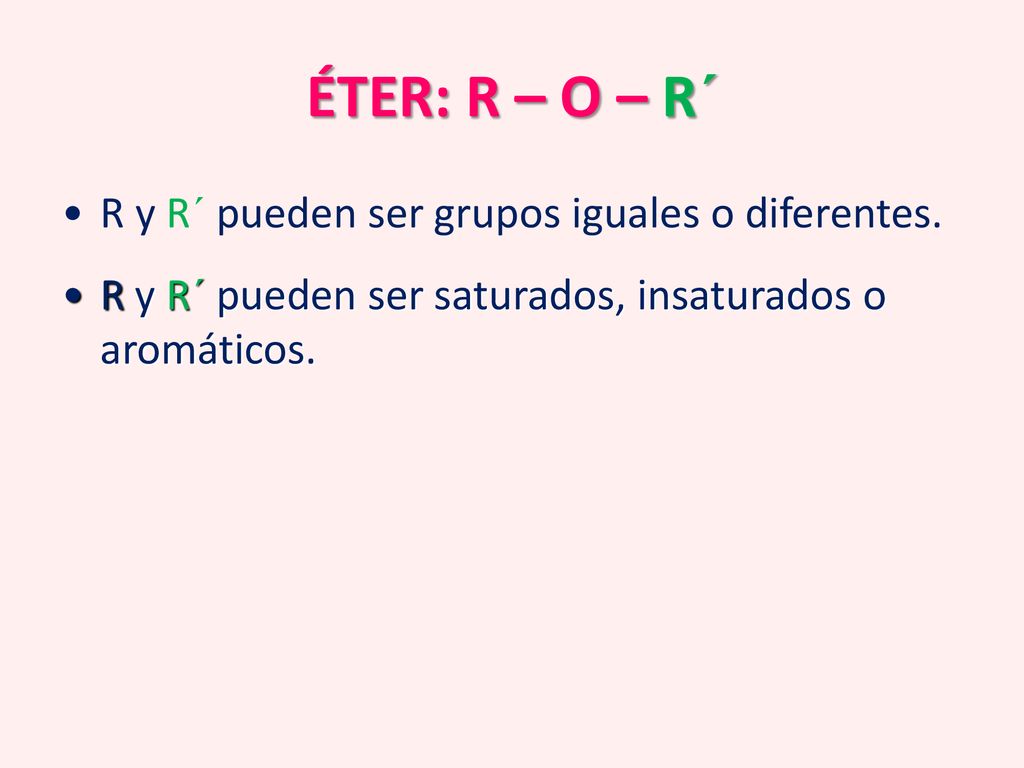 ÉTER: R – O – R´

• R y R´ pueden ser grupos iguales o diferentes.

• R y R´ pueden ser saturados, insaturados o aromáticos.